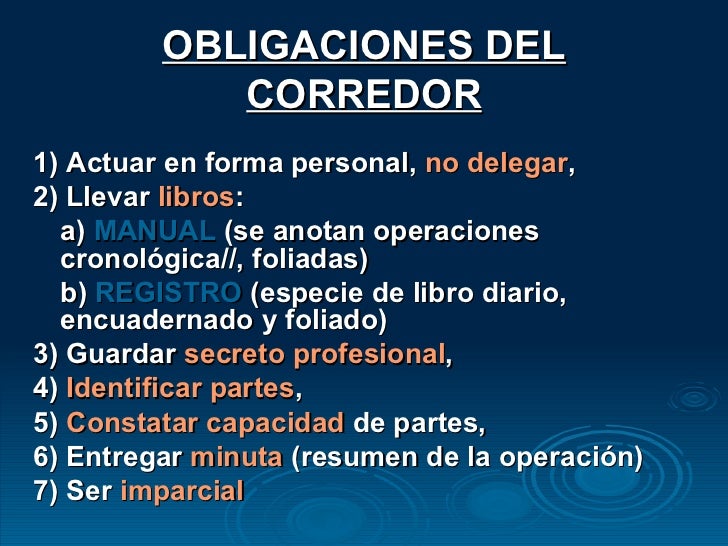 OBLIGACIONES DEL CORREDOR

1) Actuar en forma personal, no delegar,
2) Llevar libros:
a) MANUAL (se anotan operaciones cronológica//, foliadas)
b) REGISTRO (especie de libro diario, encuadernado y foliado)
3) Guardar secreto profesional,
4) Identificar partes,
5) Constatar capacidad de partes,
6) Entregar minuta (resumen de la operación)
7) Ser imparcial